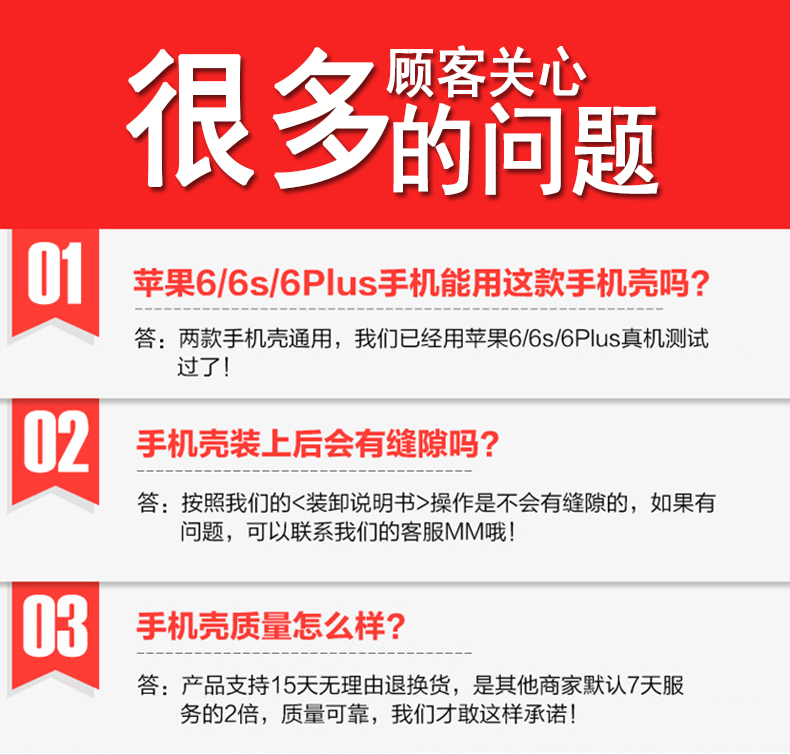 很多顾客关心的问题

01
苹果6/6s/6Plus手机能用这款手机壳吗？
答：两款手机壳通用，我们已经用苹果6/6s/6Plus真机测试过了！

02
手机壳装上后会有缝隙吗？
答：按照我们的<装卸说明书>操作是不会有缝隙的，如果有问题，可以联系我们的客服MM哦！

03
手机壳质量怎么样？
答：产品支持15天无理由退换货，是其他商家默认7天服务的2倍，质量可靠，我们才敢这样承诺！